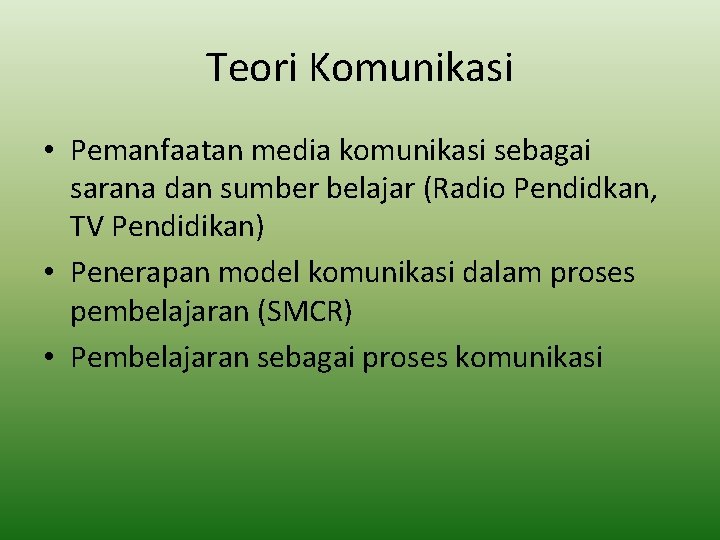 Teori Komunikasi

• Pemanfaatan media komunikasi sebagai sarana dan sumber belajar (Radio Pendidkan, TV Pendidikan)
• Penerapan model komunikasi dalam proses pembelajaran (SMCR)
• Pembelajaran sebagai proses komunikasi